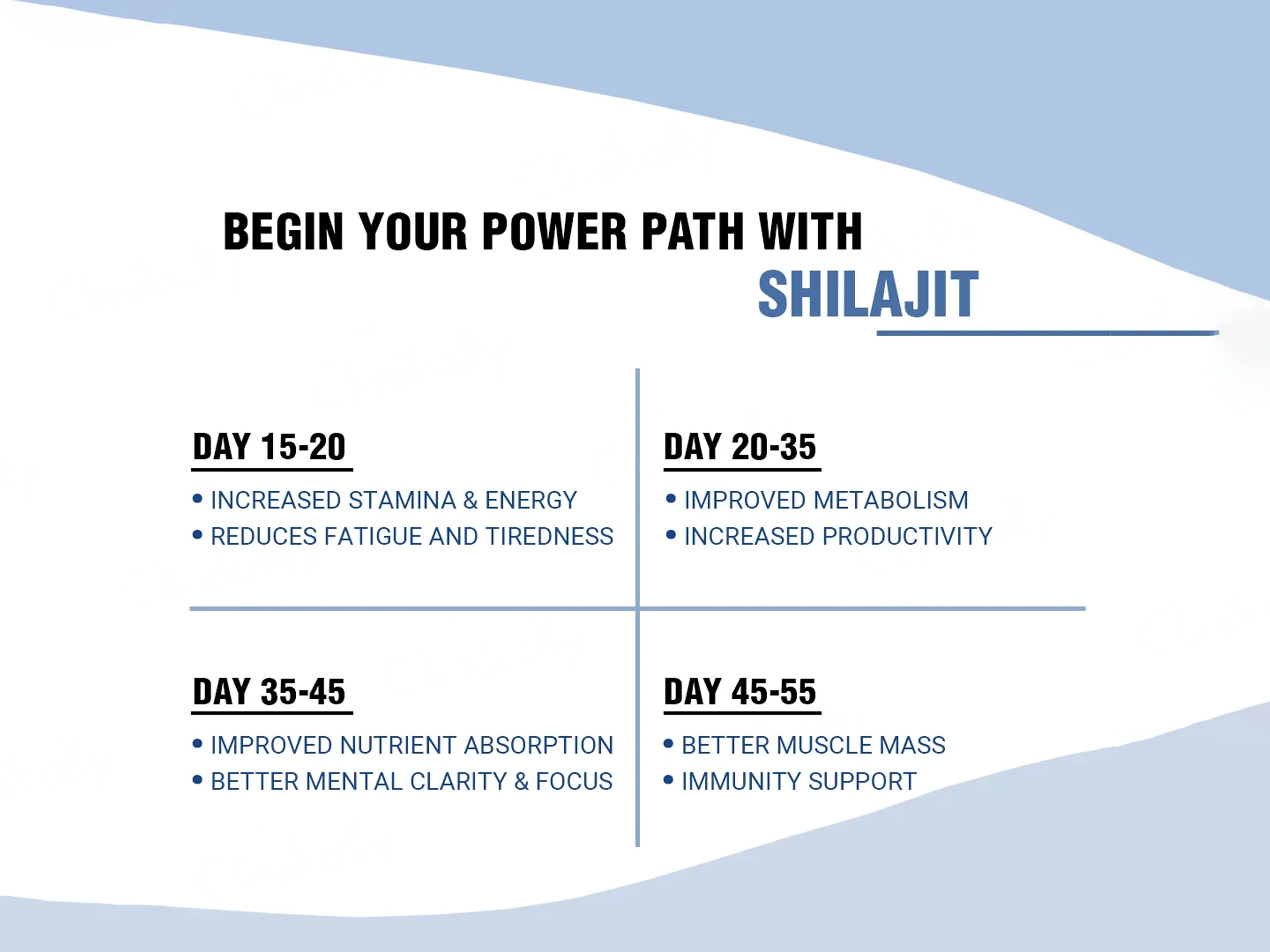 BEGIN YOUR POWER PATH WITH
SHILAJIT

DAY 15-20
• INCREASED STAMINA & ENERGY
• REDUCES FATIGUE AND TIREDNESS

DAY 20-35
• IMPROVED METABOLISM
• INCREASED PRODUCTIVITY

DAY 35-45
• IMPROVED NUTRIENT ABSORPTION
• BETTER MENTAL CLARITY & FOCUS

DAY 45-55
• BETTER MUSCLE MASS
• IMMUNITY SUPPORT